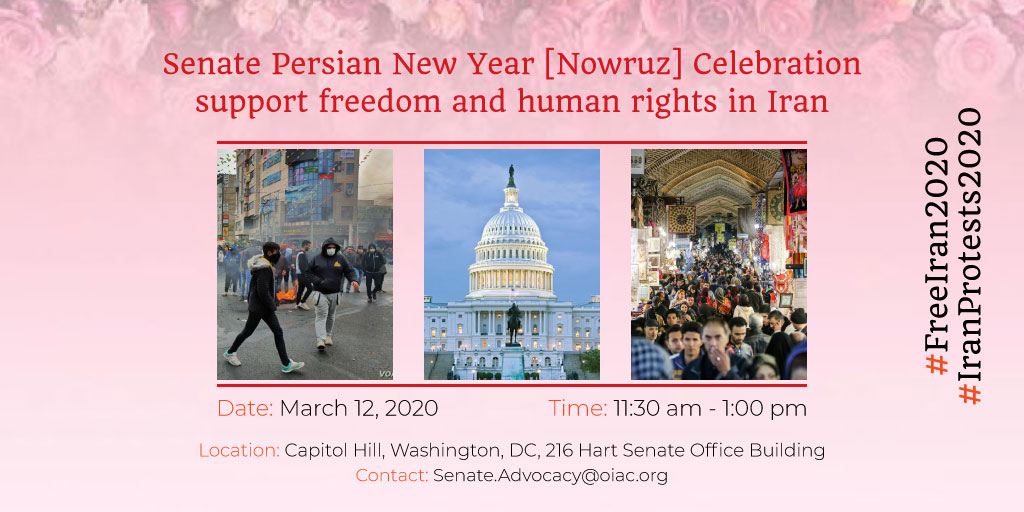 Senate Persian New Year [Nowruz] Celebration support freedom and human rights in Iran

Date: March 12, 2020

Time: 11:30 am - 1:00 pm

Location: Capitol Hill, Washington, DC, 216 Hart Senate Office Building

Contact: Senate.Advocacy@oiac.org

#FreeIran2020
#IranProtests2020